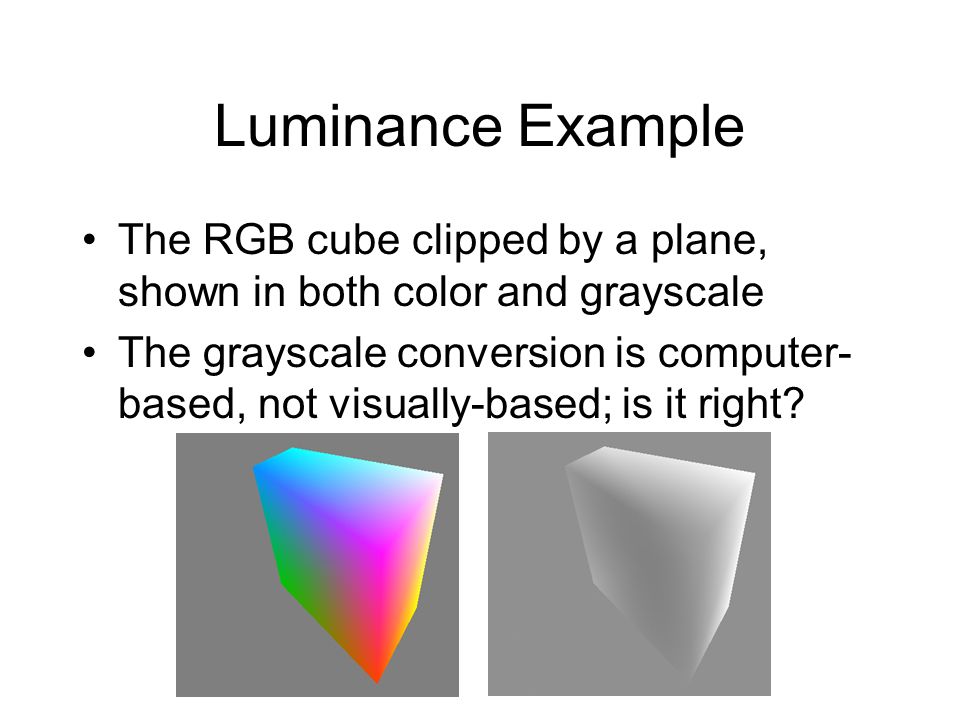 Luminance Example

• The RGB cube clipped by a plane, shown in both color and grayscale

• The grayscale conversion is computer-based, not visually-based; is it right?